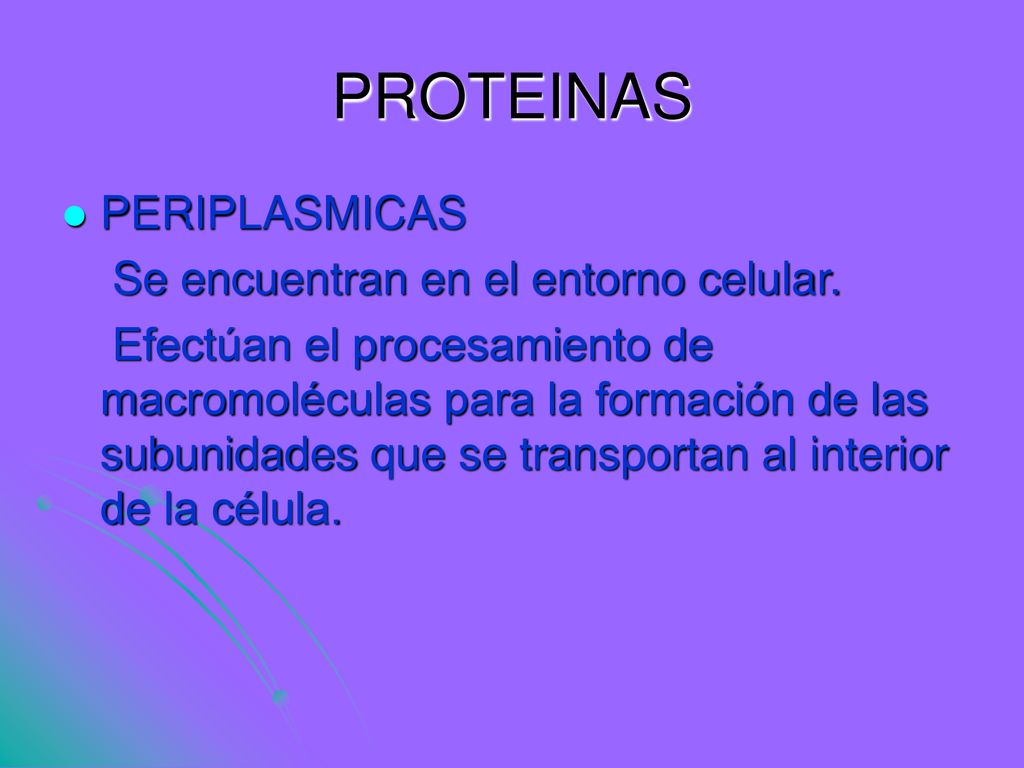 PROTEINAS

PERIPLASMICAS

Se encuentran en el entorno celular.

Efectúan el procesamiento de macromoléculas para la formación de las subunidades que se transportan al interior de la célula.